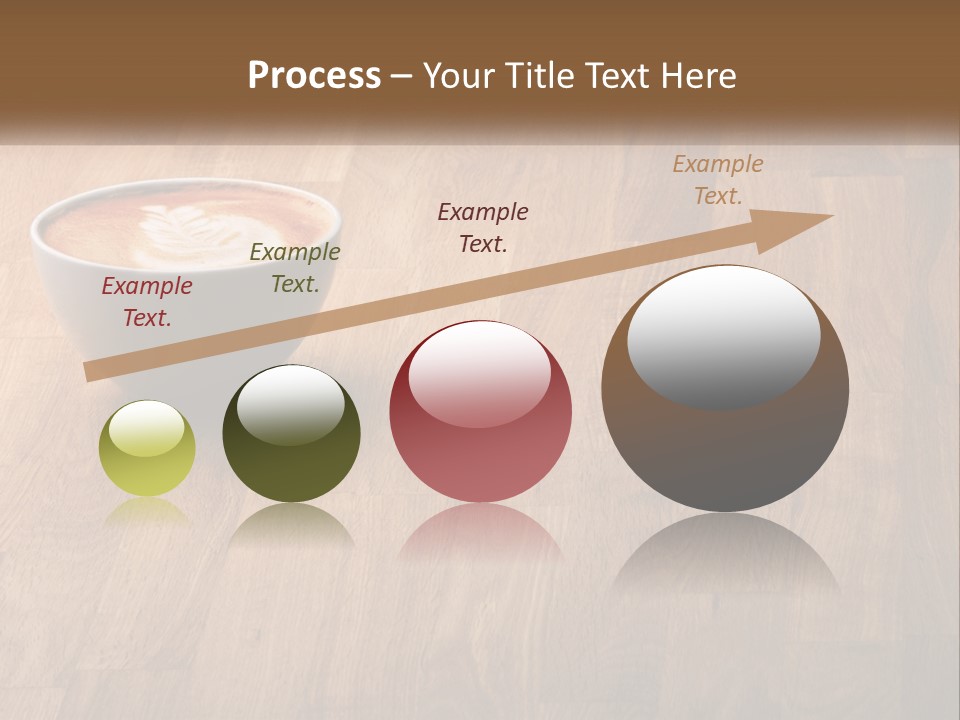 Process – Your Title Text Here

Example Text.

Example Text.

Example Text.

Example Text.